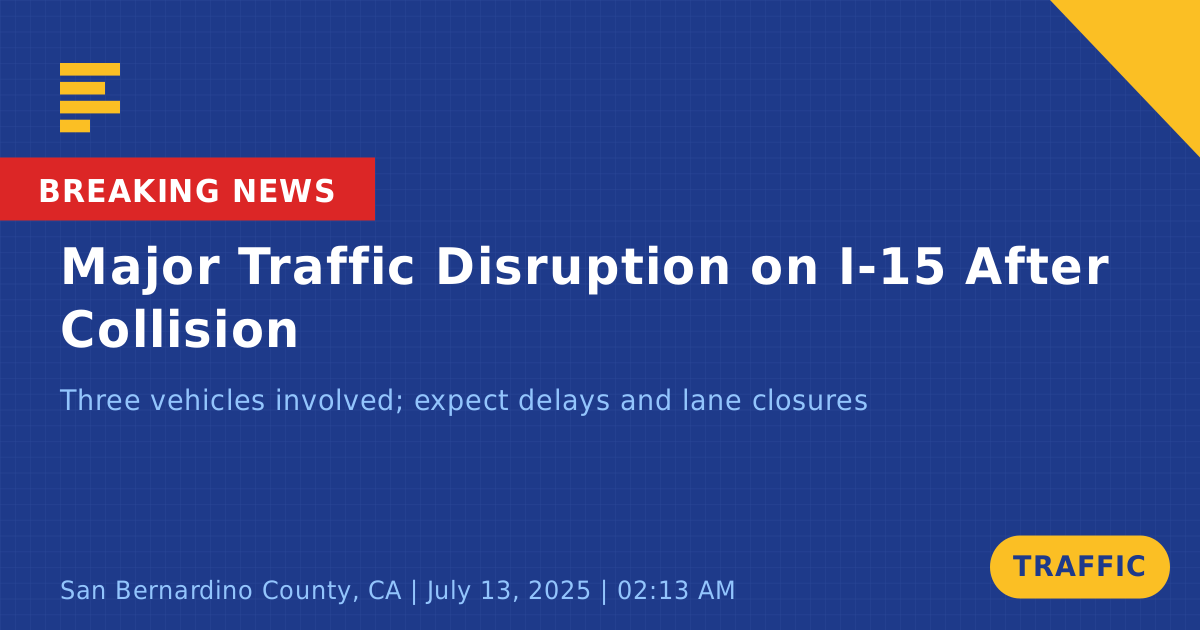 BREAKING NEWS

Major Traffic Disruption on I-15 After Collision

Three vehicles involved; expect delays and lane closures

San Bernardino County, CA | July 13, 2025 | 02:13 AM

TRAFFIC